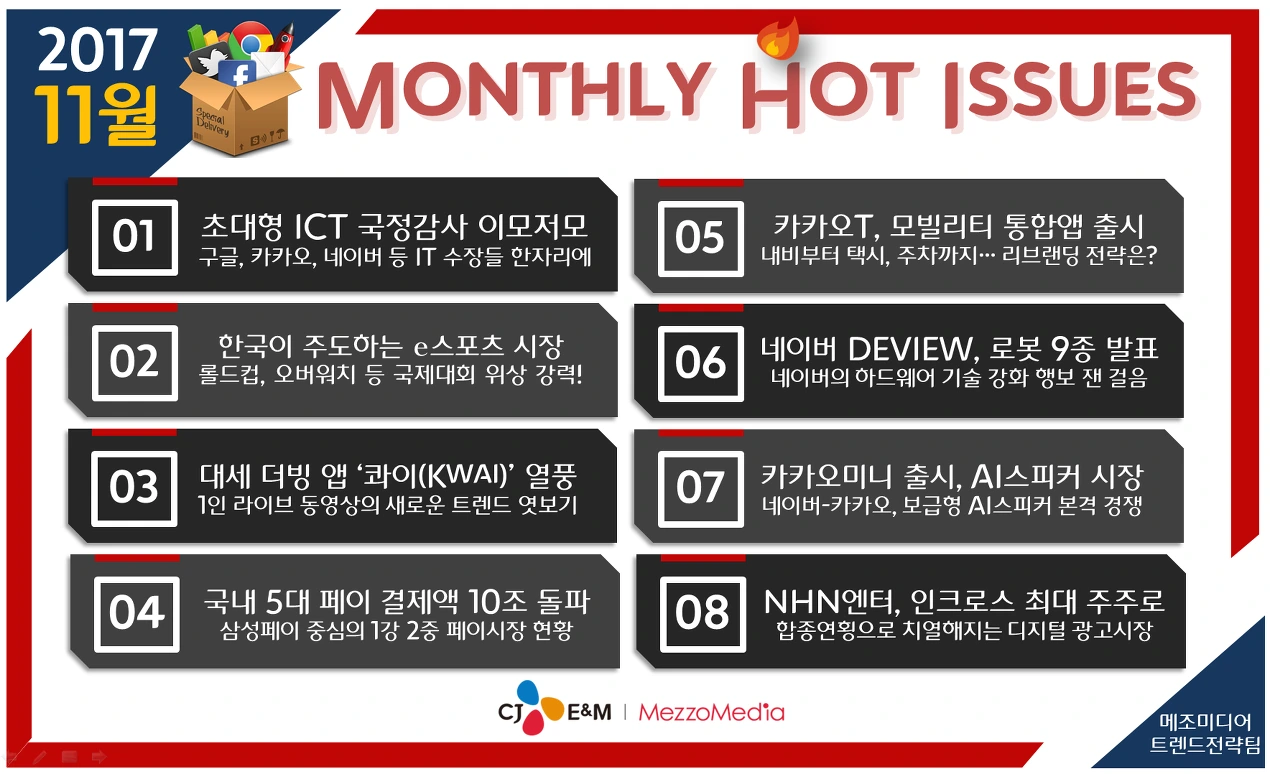 2017
11월

Special Delivery

MONTHLY HOT ISSUES

01
초대형 ICT 국정감사 이모저모
구글, 카카오, 네이버 등 IT 수장들 한자리에

02
한국이 주도하는 e스포츠 시장
롤드컵, 오버워치 등 국제대회 위상 강력!

03
대세 더빙 앱 '콰이(KWAI)' 열풍
1인 라이브 동영상의 새로운 트렌드 엿보기

04
국내 5대 페이 결제액 10조 돌파
삼성페이 중심의 1강 2중 페이시장 현황

05
카카오T, 모빌리티 통합앱 출시
내비부터 택시, 주차까지… 리브랜딩 전략은?

06
네이버 DEVIEW, 로봇 9종 발표
네이버의 하드웨어 기술 강화 행보 잰 걸음

07
카카오미니 출시, AI스피커 시장
네이버-카카오, 보급형 AI스피커 본격 경쟁

08
NHN엔터, 인크로스 최대 주주로
합종연횡으로 치열해지는 디지털 광고시장

CJ E&M | MezzoMedia

메조미디어
트렌드전략팀